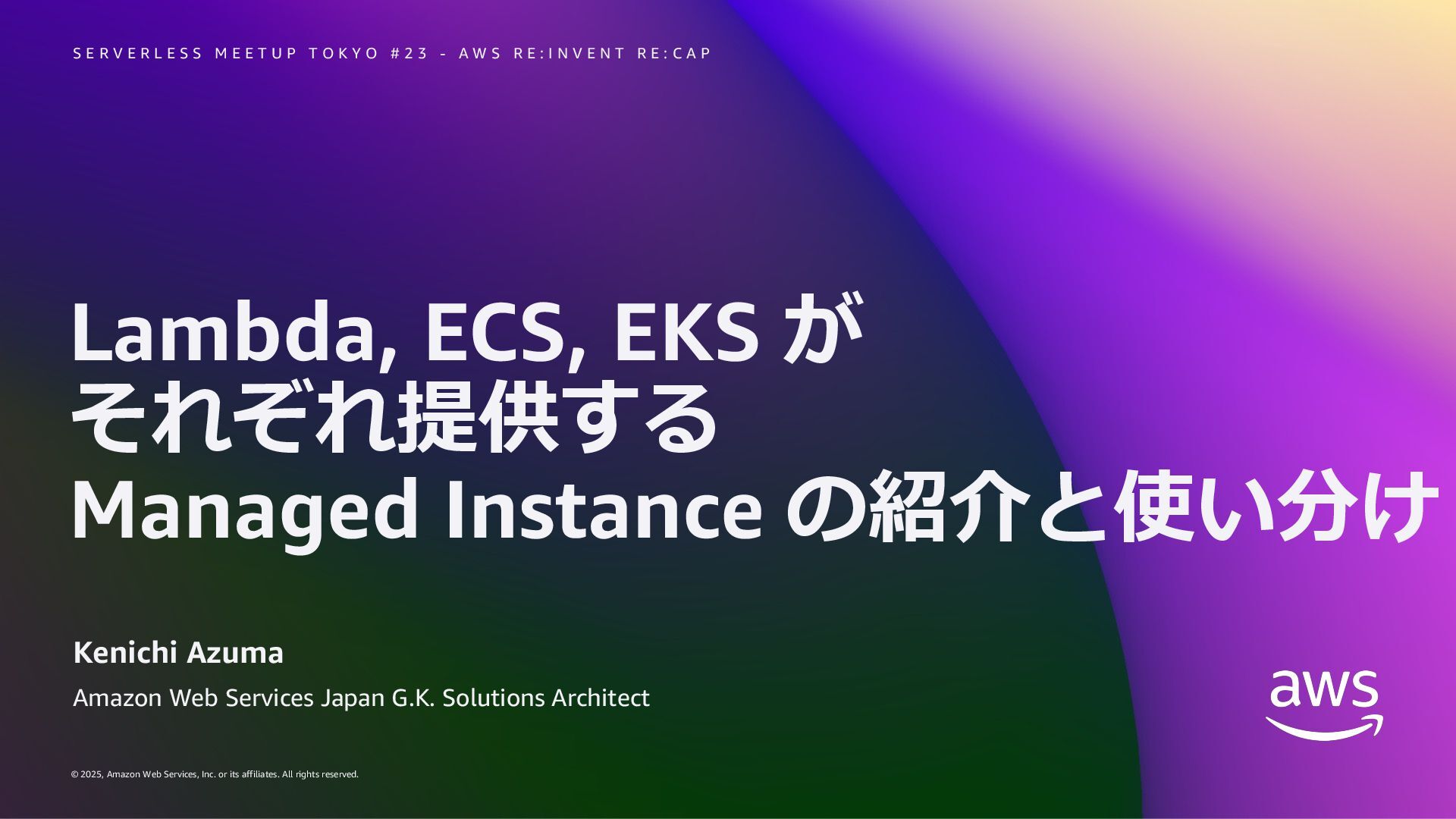 SERVERLESS MEETUP TOKYO #23 - AWS RE:INVENT RE:CAP

Lambda, ECS, EKS が
それぞれ提供する
Managed Instance の紹介と使い分け

Kenichi Azuma

Amazon Web Services Japan G.K. Solutions Architect

aws

© 2025, Amazon Web Services, Inc. or its affiliates. All rights reserved.